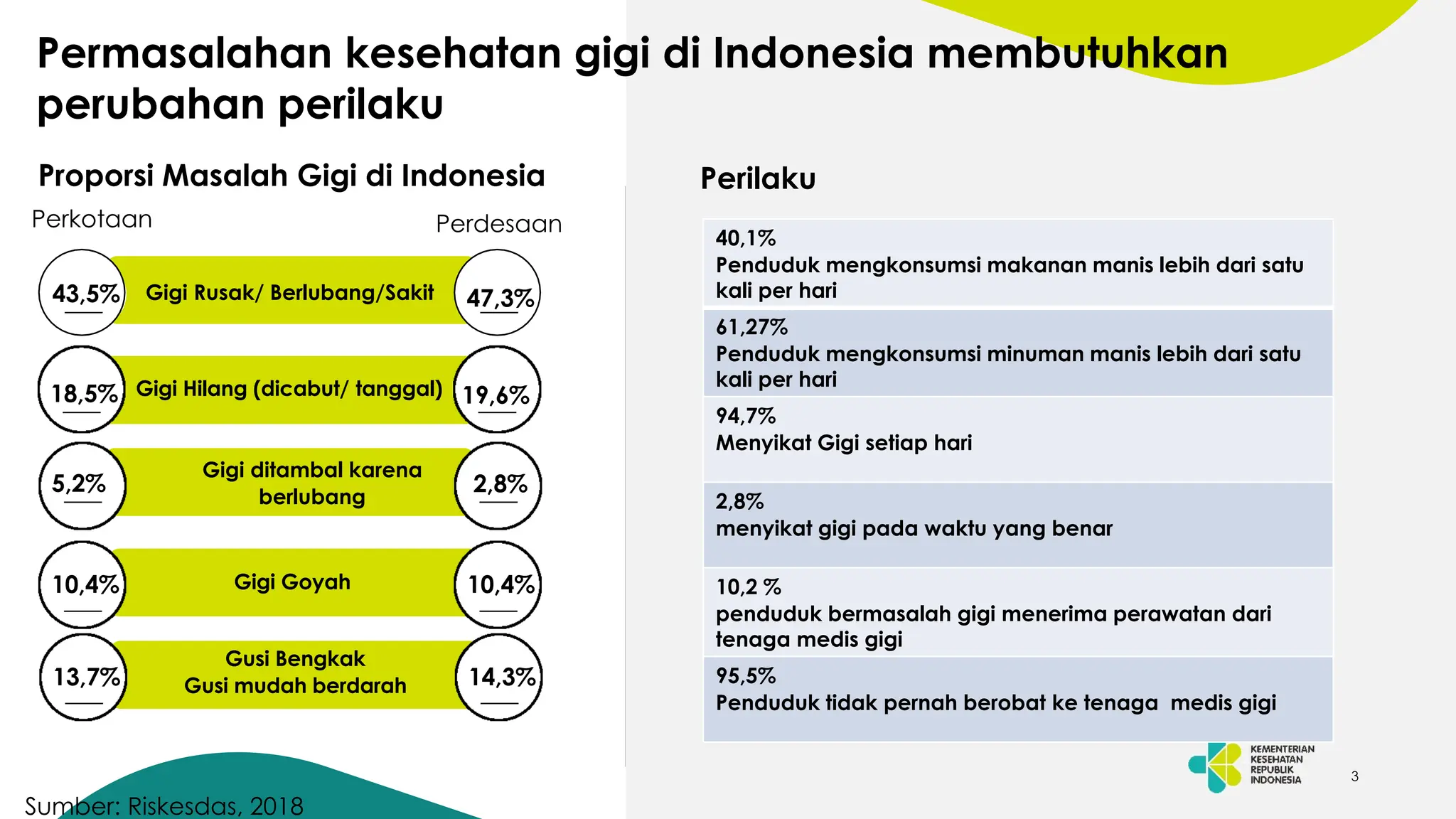 Permasalahan kesehatan gigi di Indonesia membutuhkan perubahan perilaku

Proporsi Masalah Gigi di Indonesia

Perkotaan

Perdesaan

43,5% Gigi Rusak/ Berlubang/Sakit 47,3%

18,5% Gigi Hilang (dicabut/ tanggal) 19,6%

5,2% Gigi ditambal karena berlubang 2,8%

10,4% Gigi Goyah 10,4%

13,7% Gusi Bengkak Gusi mudah berdarah 14,3%

Sumber: Riskesdas, 2018

Perilaku

40,1%
Penduduk mengkonsumsi makanan manis lebih dari satu kali per hari

61,27%
Penduduk mengkonsumsi minuman manis lebih dari satu kali per hari

94,7%
Menyikat Gigi setiap hari

2,8%
menyikat gigi pada waktu yang benar

10,2 %
penduduk bermasalah gigi menerima perawatan dari tenaga medis gigi

95,5%
Penduduk tidak pernah berobat ke tenaga medis gigi

KEMENTERIAN KESEHATAN REPUBLIK INDONESIA

3